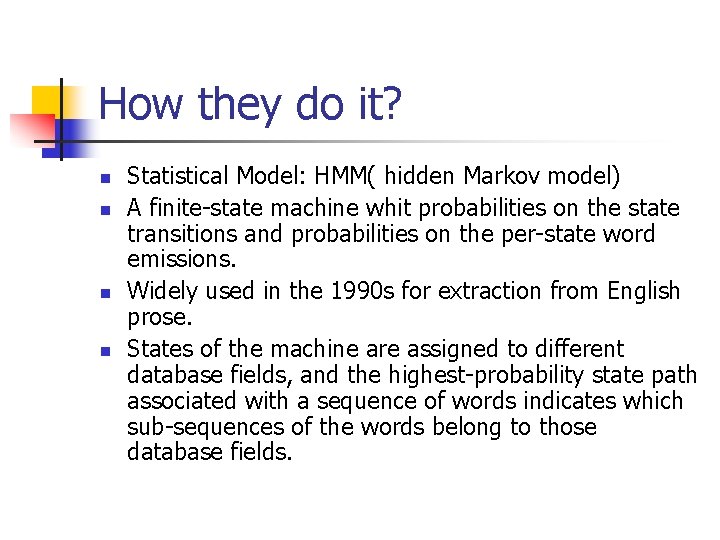 How they do it?

- Statistical Model: HMM( hidden Markov model)
- A finite-state machine whit probabilities on the state transitions and probabilities on the per-state word emissions.
- Widely used in the 1990s for extraction from English prose.
- States of the machine are assigned to different database fields, and the highest-probability state path associated with a sequence of words indicates which sub-sequences of the words belong to those database fields.